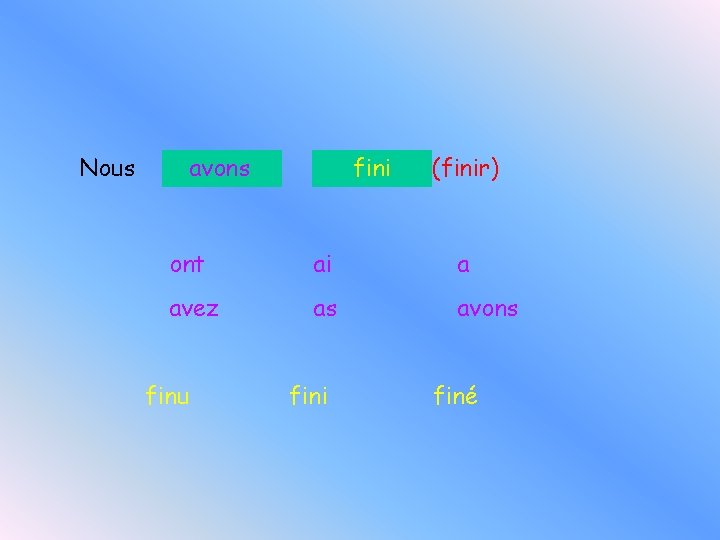 Nous avons fini (finir)

ont ai a

avez as avons

finu fini finé